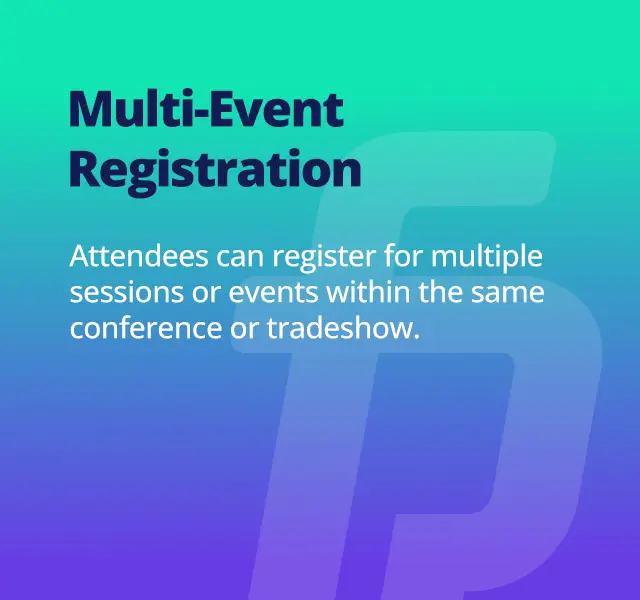 Multi-Event Registration

Attendees can register for multiple sessions or events within the same conference or tradeshow.